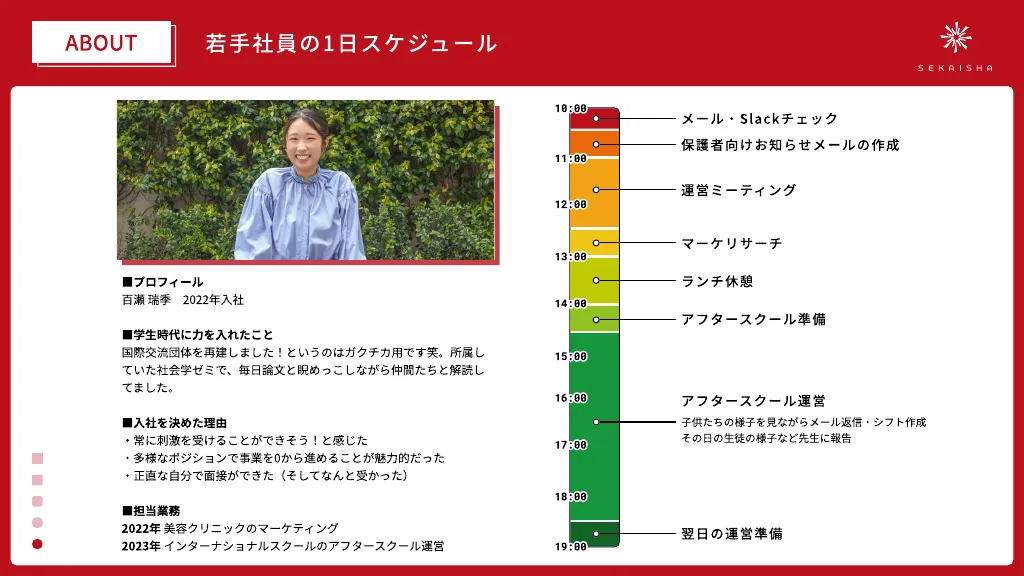 ABOUT

若手社員の1日スケジュール

SEKAISHA

■プロフィール
百瀬 瑞季　2022年入社

■学生時代に力を入れたこと
国際交流団体を再建しました！というのはガクチカ用です笑。所属していた社会学ゼミで、毎日論文と睨めっこしながら仲間たちと解読してました。

■入社を決めた理由
・常に刺激を受けることができそう！と感じた
・多様なポジションで事業を0から進めることが魅力的だった
・正直な自分で面接ができた（そしてなんと受かった）

■担当業務
2022年 美容クリニックのマーケティング
2023年 インターナショナルスクールのアフタースクール運営

10:00
11:00
12:00
13:00
14:00
15:00
16:00
17:00
18:00
19:00

メール・Slackチェック
保護者向けお知らせメールの作成
運営ミーティング
マーケリサーチ
ランチ休憩
アフタースクール準備
アフタースクール運営
子供たちの様子を見ながらメール返信・シフト作成
その日の生徒の様子など先生に報告
翌日の運営準備